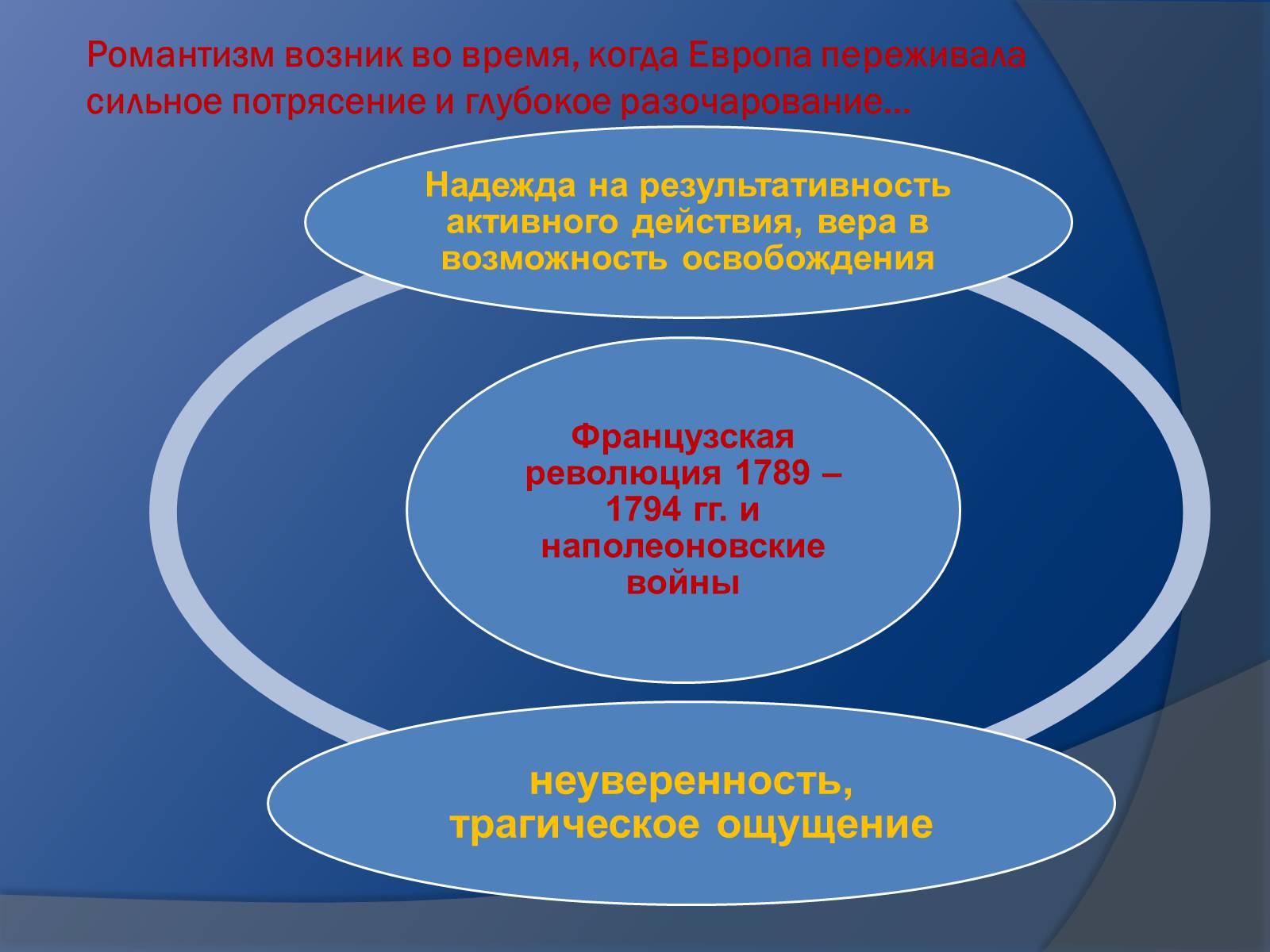 Романтизм возник во время, когда Европа переживала сильное потрясение и глубокое разочарование…

Надежда на результативность активного действия, вера в возможность освобождения

Французская революция 1789 – 1794 гг. и наполеоновские войны

неуверенность, трагическое ощущение